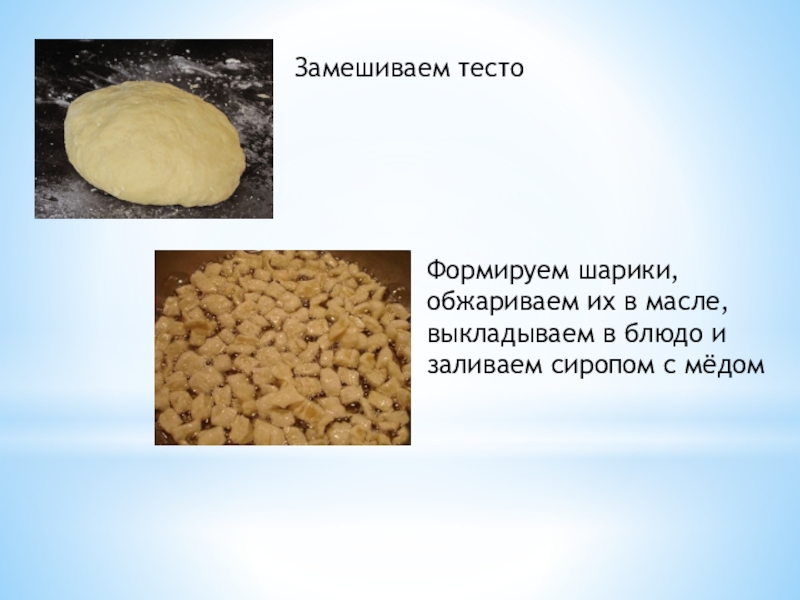 Замешиваем тесто

Формируем шарики, обжариваем их в масле, выкладываем в блюдо и заливаем сиропом с мёдом